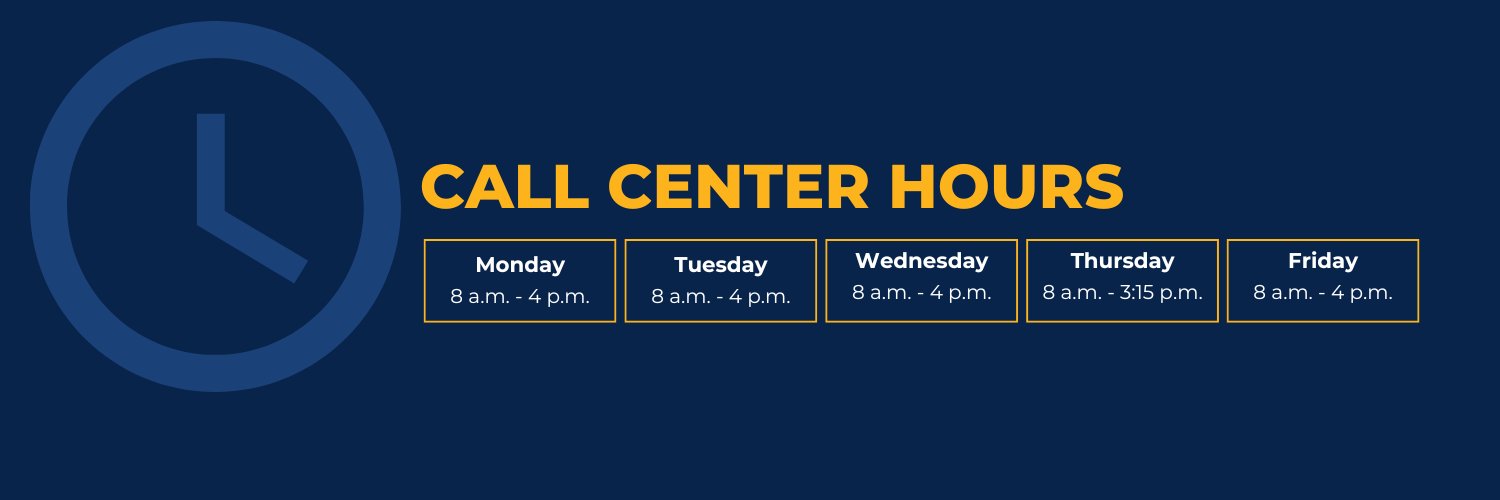 CALL CENTER HOURS

Monday
8 a.m. - 4 p.m.

Tuesday
8 a.m. - 4 p.m.

Wednesday
8 a.m. - 4 p.m.

Thursday
8 a.m. - 3:15 p.m.

Friday
8 a.m. - 4 p.m.